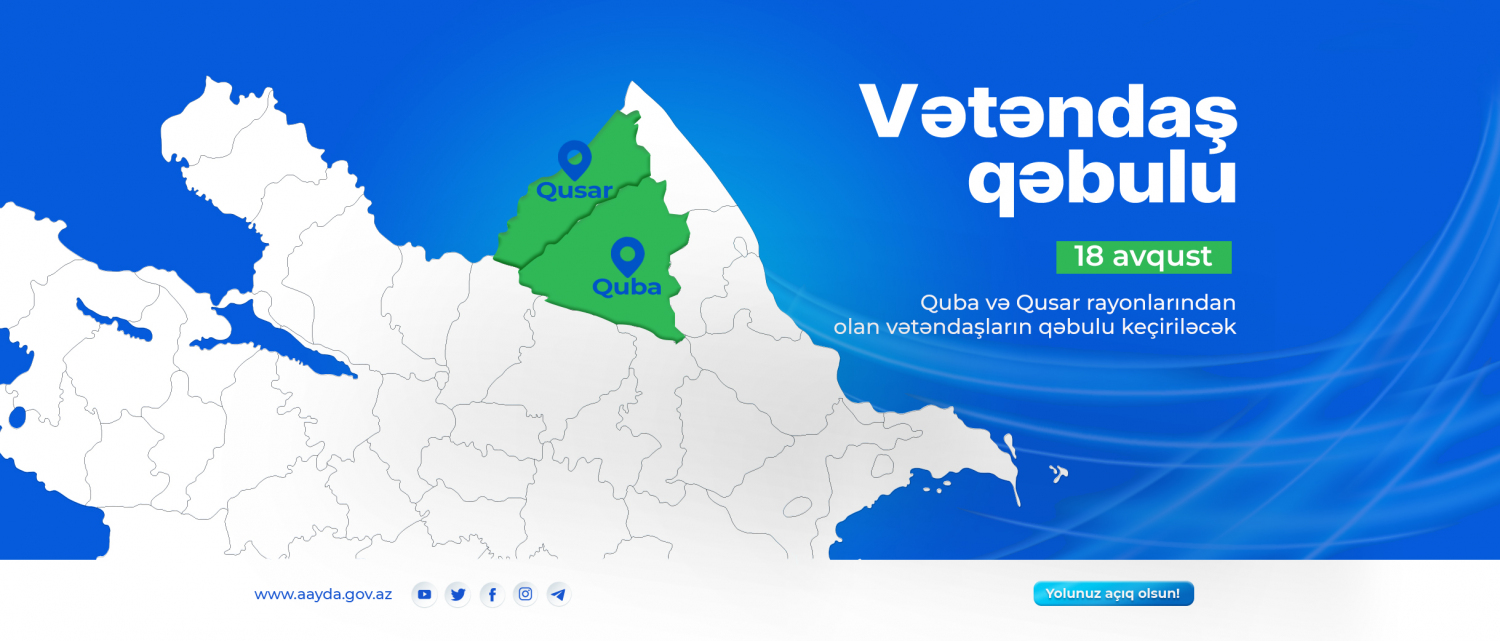 Qusar

Quba

Vətəndaş qəbulu

18 avqust

Quba və Qusar rayonlarından olan vətəndaşların qəbulu keçiriləcək

www.aayda.gov.az

Yolunuz açıq olsun!